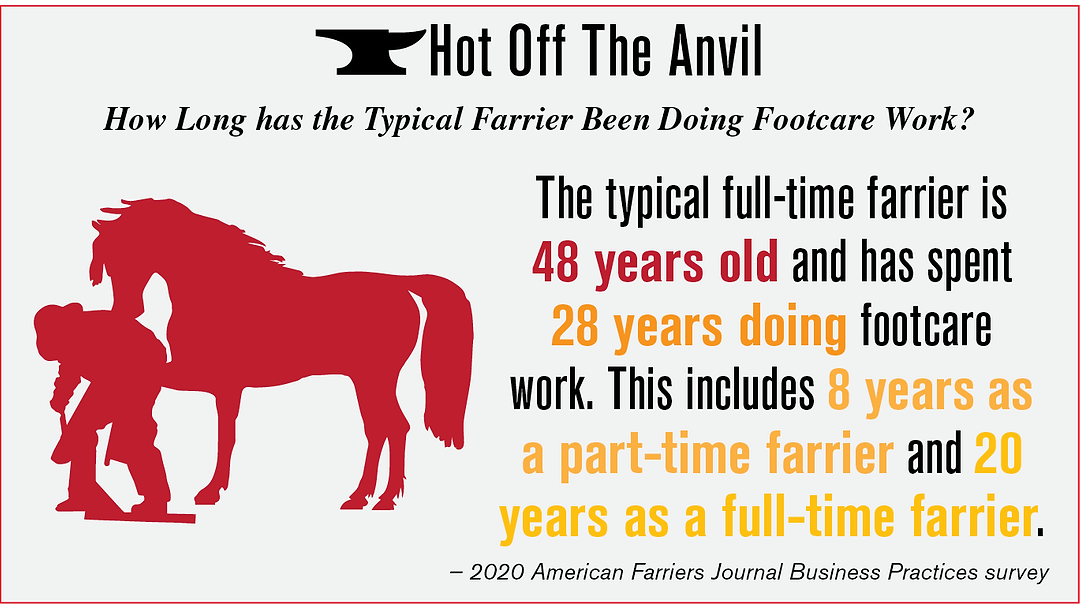 Hot Off The Anvil

How Long has the Typical Farrier Been Doing Footcare Work?

The typical full-time farrier is 48 years old and has spent 28 years doing footcare work. This includes 8 years as a part-time farrier and 20 years as a full-time farrier.

– 2020 American Farriers Journal Business Practices survey